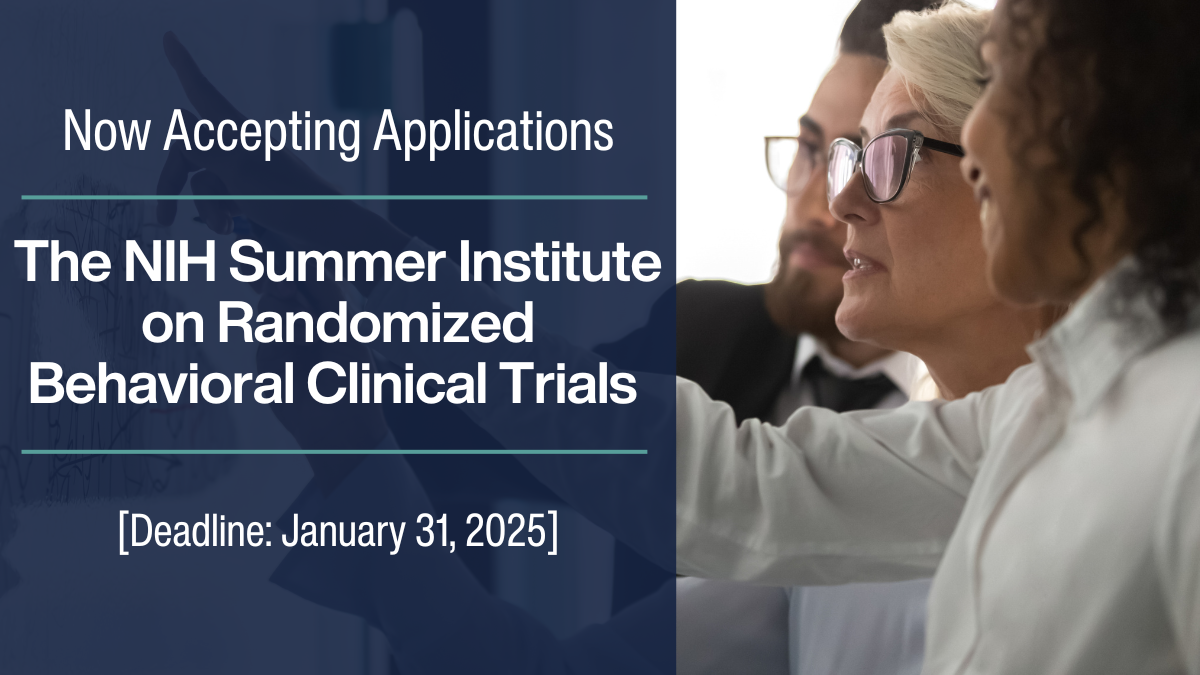 Now Accepting Applications

The NIH Summer Institute on Randomized Behavioral Clinical Trials

[Deadline: January 31, 2025]